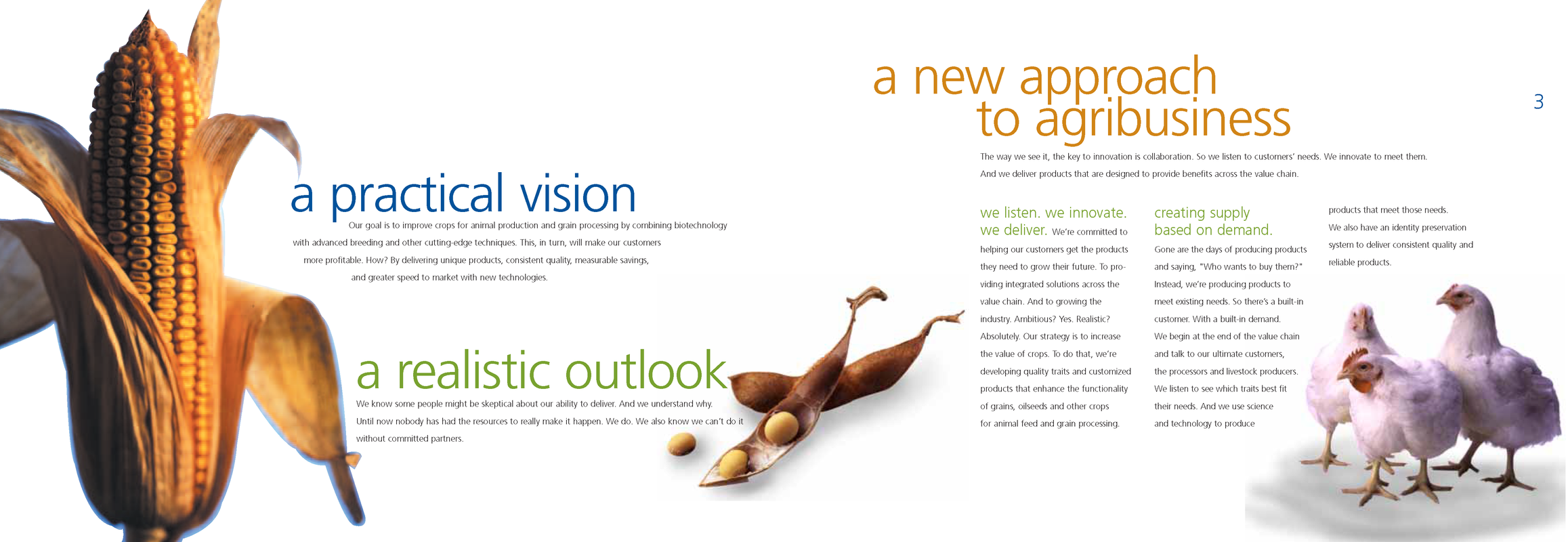 a practical vision

Our goal is to improve crops for animal production and grain processing by combining biotechnology with advanced breeding and other cutting-edge techniques. This, in turn, will make our customers more profitable. How? By delivering unique products, consistent quality, measurable savings, and greater speed to market with new technologies.

a realistic outlook

We know some people might be skeptical about our ability to deliver. And we understand why. Until now nobody has had the resources to really make it happen. We do. We also know we can't do it without committed partners.

a new approach to agribusiness

3

The way we see it, the key to innovation is collaboration. So we listen to customers' needs. We innovate to meet them. And we deliver products that are designed to provide benefits across the value chain.

we listen. we innovate. we deliver. We're committed to helping our customers get the products they need to grow their future. To providing integrated solutions across the value chain. And to growing the industry. Ambitious? Yes. Realistic? Absolutely. Our strategy is to increase the value of crops. To do that, we're developing quality traits and customized products that enhance the functionality of grains, oilseeds and other crops for animal feed and grain processing.

creating supply based on demand. Gone are the days of producing products and saying, "Who wants to buy them?" Instead, we're producing products to meet existing needs. So there's a built-in customer. With a built-in demand. We begin at the end of the value chain and talk to our ultimate customers, the processors and livestock producers. We listen to see which traits best fit their needs. And we use science and technology to produce products that meet those needs. We also have an identity preservation system to deliver consistent quality and reliable products.